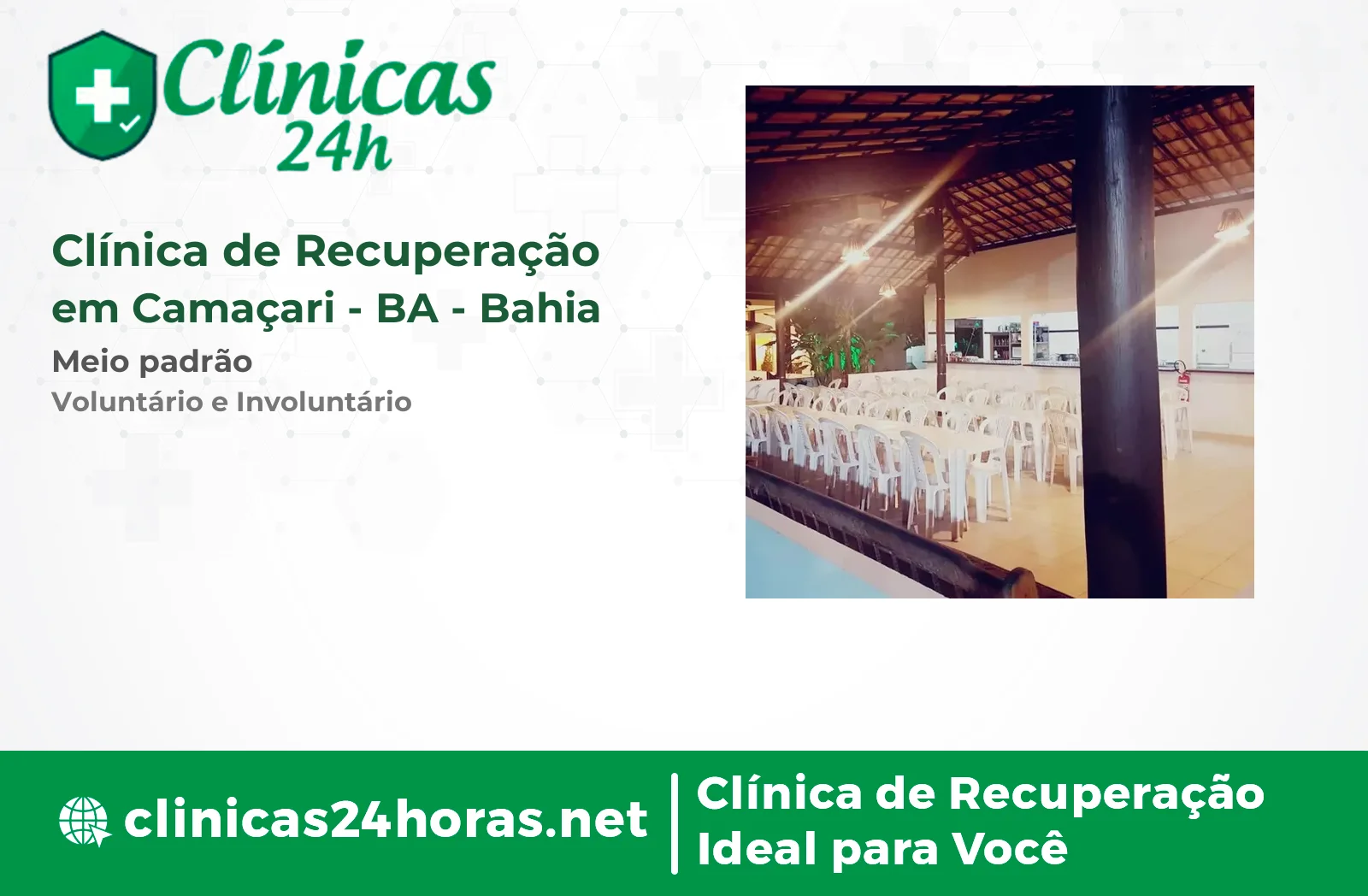 Clínicas 24h

Clínica de Recuperação em Camaçari - BA - Bahia

Meio padrão

Voluntário e Involuntário

clinicas24horas.net

Clínica de Recuperação Ideal para Você